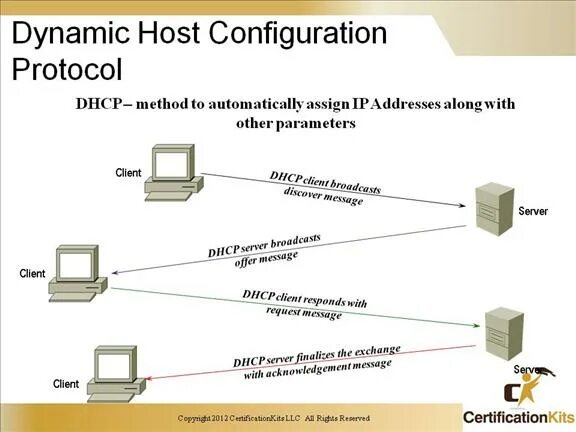 Dynamic Host Configuration Protocol

DHCP – method to automatically assign IP Addresses along with other parameters

Client

DHCP client broadcasts discover message

Server

DHCP server broadcasts offer message

Client

DHCP client responds with request message

DHCP server finalizes the exchange with acknowledgement message

Server

Client

Copyright 2012 CertificationKits LLC All Rights Reserved

CertificationKits